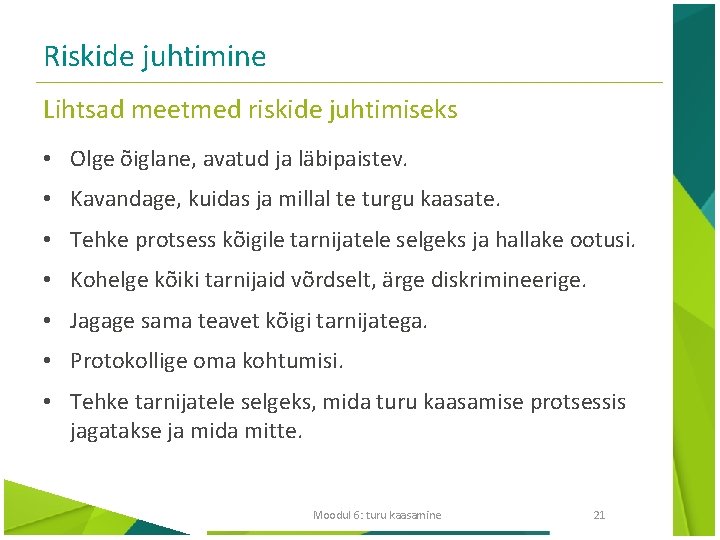 Riskide juhtimine

Lihtsad meetmed riskide juhtimiseks

• Olge õiglane, avatud ja läbipaistev.
• Kavandage, kuidas ja millal te turgu kaasate.
• Tehke protsess kõigile tarnijatele selgeks ja hallake ootusi.
• Kohelge kõiki tarnijaid võrdselt, ärge diskrimineerige.
• Jagage sama teavet kõigi tarnijatega.
• Protokollige oma kohtumisi.
• Tehke tarnijatele selgeks, mida turu kaasamise protsessis jagatakse ja mida mitte.

Moodul 6: turu kaasamine

21